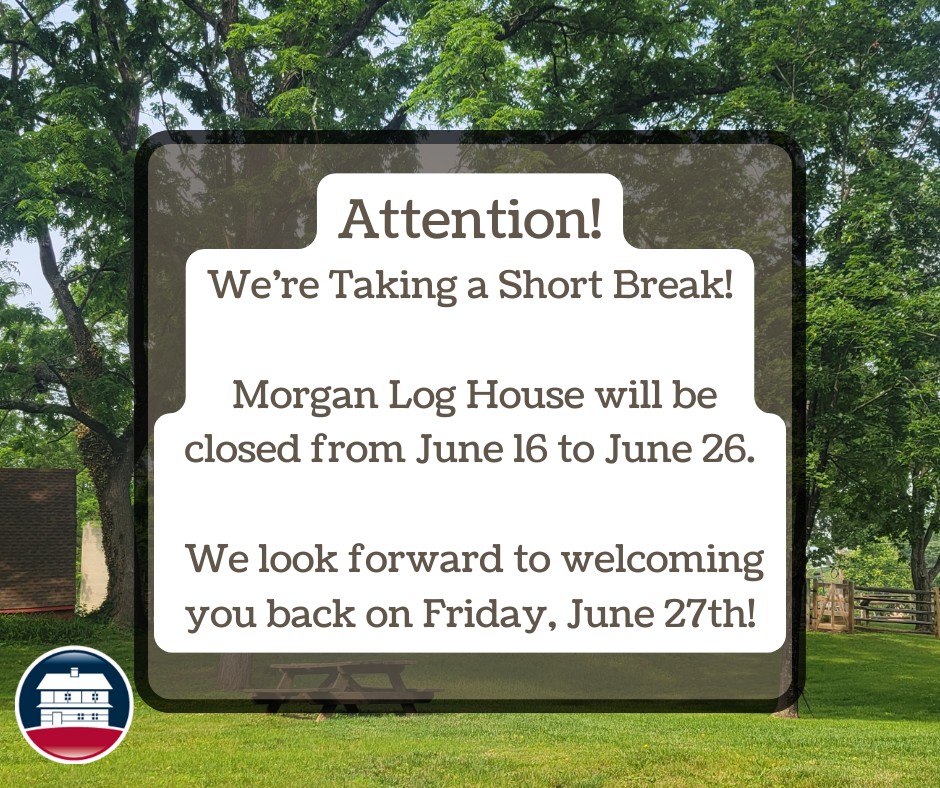 Attention!
We're Taking a Short Break!

Morgan Log House will be closed from June 16 to June 26.

We look forward to welcoming you back on Friday, June 27th!